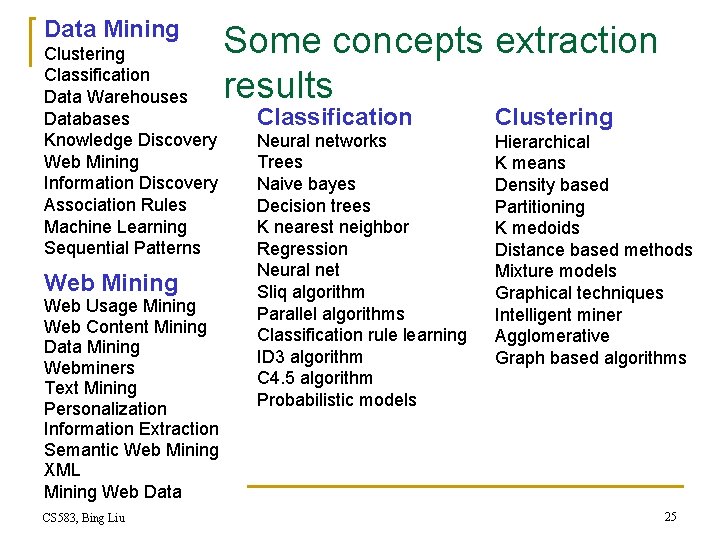 Some concepts extraction results

Data Mining
Clustering
Classification
Data Warehouses
Databases
Knowledge Discovery
Web Mining
Information Discovery
Association Rules
Machine Learning
Sequential Patterns

Web Mining
Web Usage Mining
Web Content Mining
Data Mining
Webminers
Text Mining
Personalization
Information Extraction
Semantic Web Mining
XML
Mining Web Data

Classification
Neural networks
Trees
Naive bayes
Decision trees
K nearest neighbor
Regression
Neural net
Sliq algorithm
Parallel algorithms
Classification rule learning
ID3 algorithm
C4.5 algorithm
Probabilistic models

Clustering
Hierarchical
K means
Density based
Partitioning
K medoids
Distance based methods
Mixture models
Graphical techniques
Intelligent miner
Agglomerative
Graph based algorithms

CS583, Bing Liu

25